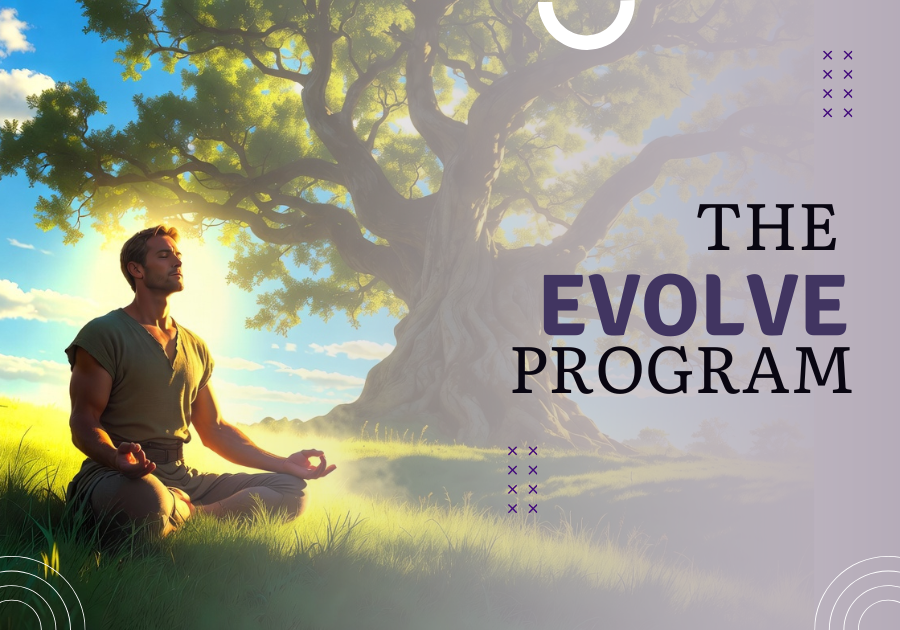 THE
EVOLVE
PROGRAM